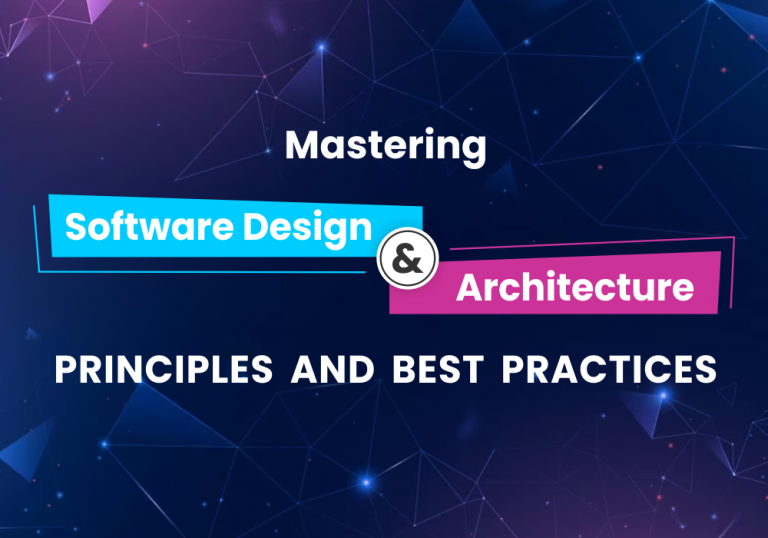 Mastering

Software Design & Architecture

PRINCIPLES AND BEST PRACTICES